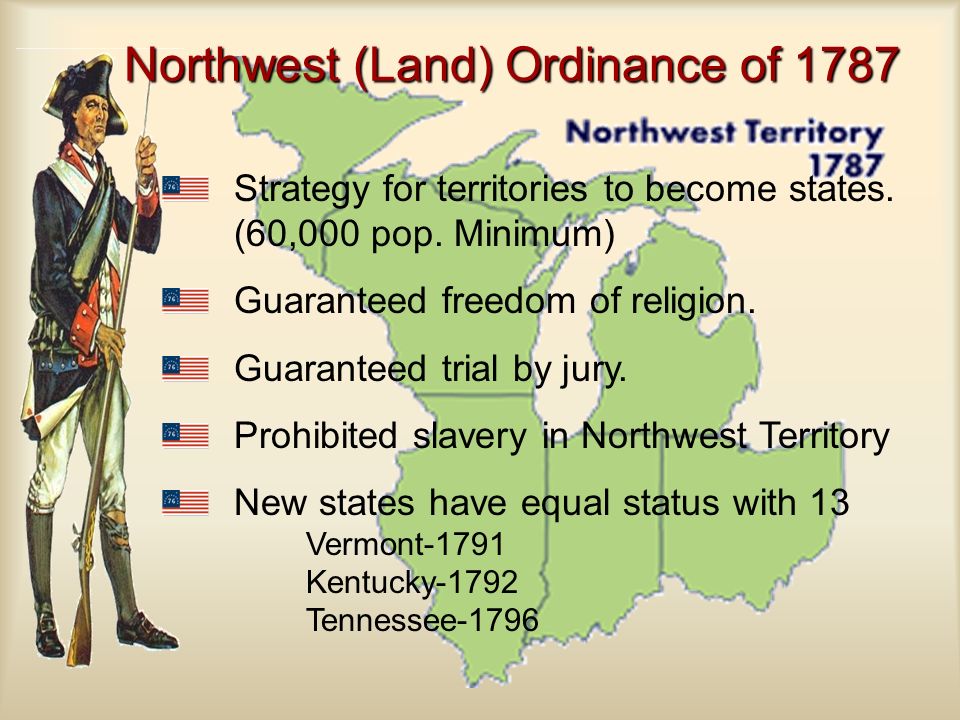 Northwest (Land) Ordinance of 1787

Northwest Territory 1787

Strategy for territories to become states. (60,000 pop. Minimum)

Guaranteed freedom of religion.

Guaranteed trial by jury.

Prohibited slavery in Northwest Territory

New states have equal status with 13

Vermont-1791
Kentucky-1792
Tennessee-1796